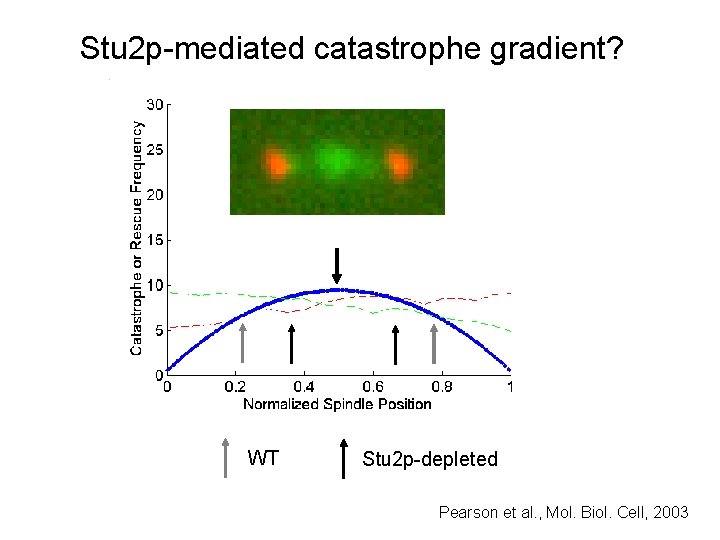 Stu2p-mediated catastrophe gradient?

Catastrophe or Rescue Frequency

30
25
20
15
10
5
0

0
0.2
0.4
0.6
0.8
1

Normalized Spindle Position

WT

Stu2p-depleted

Pearson et al., Mol. Biol. Cell, 2003